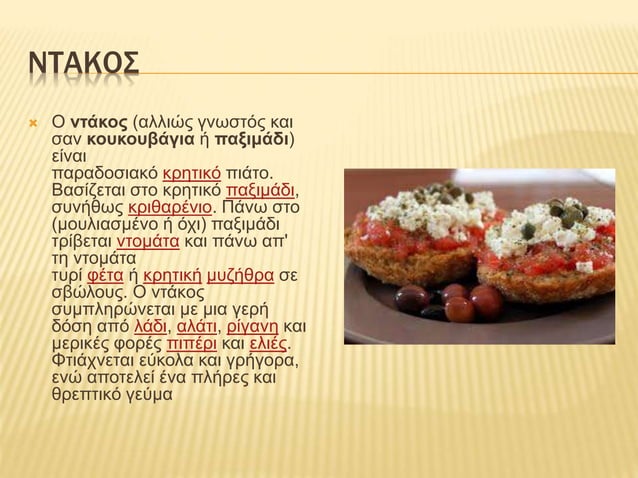 ΝΤΑΚΟΣ

Ο ντάκος (αλλιώς γνωστός και σαν κουκουβάγια ή παξιμάδι) είναι παραδοσιακό κρητικό πιάτο. Βασίζεται στο κρητικό παξιμάδι, συνήθως κριθαρένιο. Πάνω στο (μουλιασμένο ή όχι) παξιμάδι τρίβεται ντομάτα και πάνω απ' τη ντομάτα τυρί φέτα ή κρητική μυζήθρα σε σβώλους. Ο ντάκος συμπληρώνεται με μια γερή δόση από λάδι, αλάτι, ρίγανη και μερικές φορές πιπέρι και ελιές. Φτιάχνεται εύκολα και γρήγορα, ενώ αποτελεί ένα πλήρες και θρεπτικό γεύμα